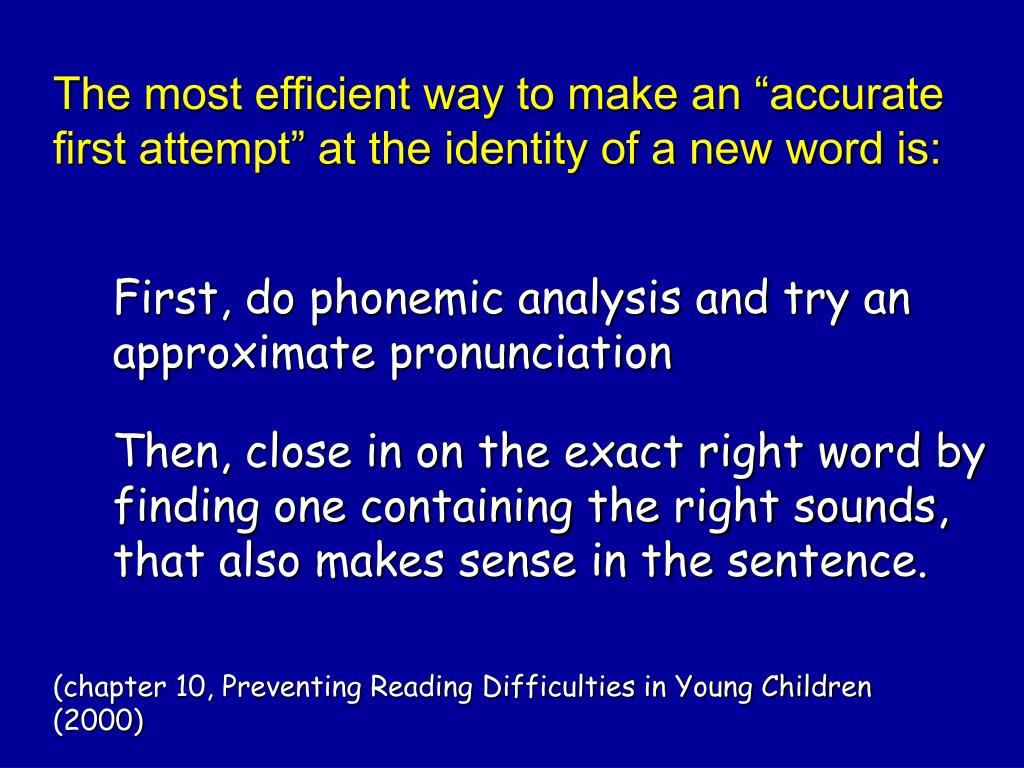 The most efficient way to make an “accurate first attempt” at the identity of a new word is:

First, do phonemic analysis and try an approximate pronunciation

Then, close in on the exact right word by finding one containing the right sounds, that also makes sense in the sentence.

(chapter 10, Preventing Reading Difficulties in Young Children (2000)